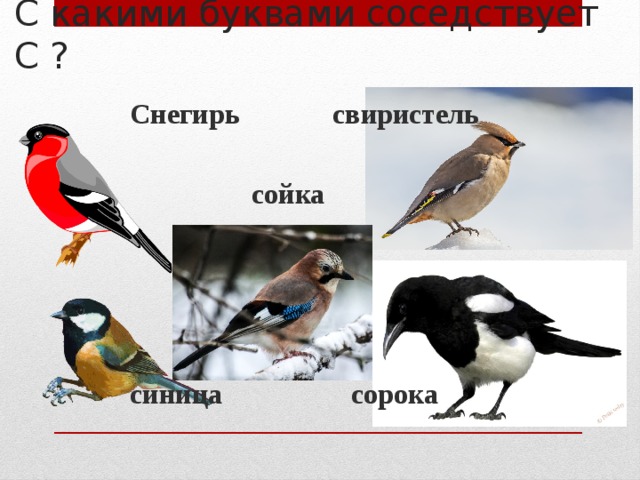 С какими буквами соседствует С ?

Снегирь свиристель

сойка

синица сорока